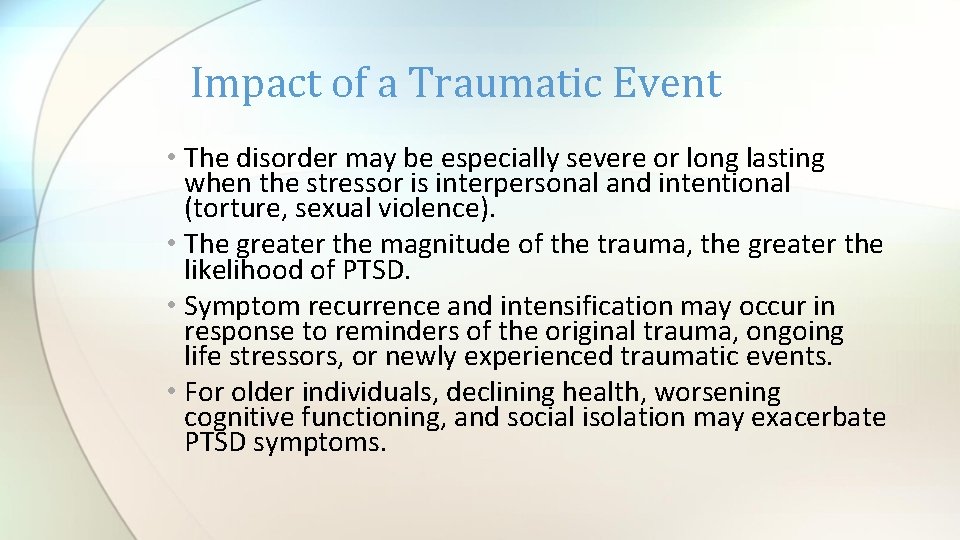 Impact of a Traumatic Event

• The disorder may be especially severe or long lasting when the stressor is interpersonal and intentional (torture, sexual violence).

• The greater the magnitude of the trauma, the greater the likelihood of PTSD.

• Symptom recurrence and intensification may occur in response to reminders of the original trauma, ongoing life stressors, or newly experienced traumatic events.

• For older individuals, declining health, worsening cognitive functioning, and social isolation may exacerbate PTSD symptoms.